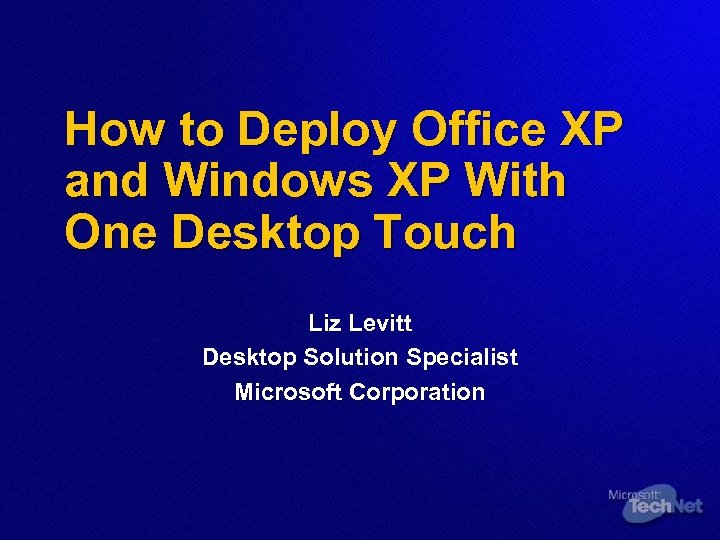 How to Deploy Office XP and Windows XP With One Desktop Touch

Liz Levitt
Desktop Solution Specialist
Microsoft Corporation

Microsoft TechNet